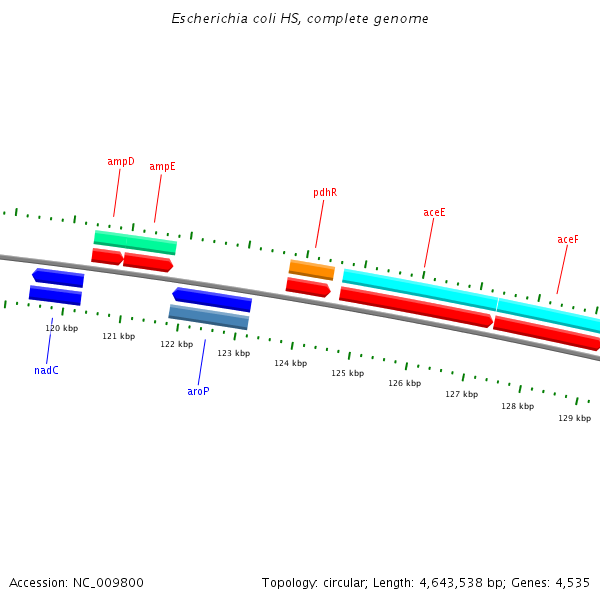 Escherichia coli HS, complete genome

ampD
ampE
pdhR
aceE
aceF

120 kbp
121 kbp
122 kbp
123 kbp
124 kbp
125 kbp
126 kbp
127 kbp
128 kbp
129 kbp

nadC
aroP

Accession: NC_009800

Topology: circular; Length: 4,643,538 bp; Genes: 4,535